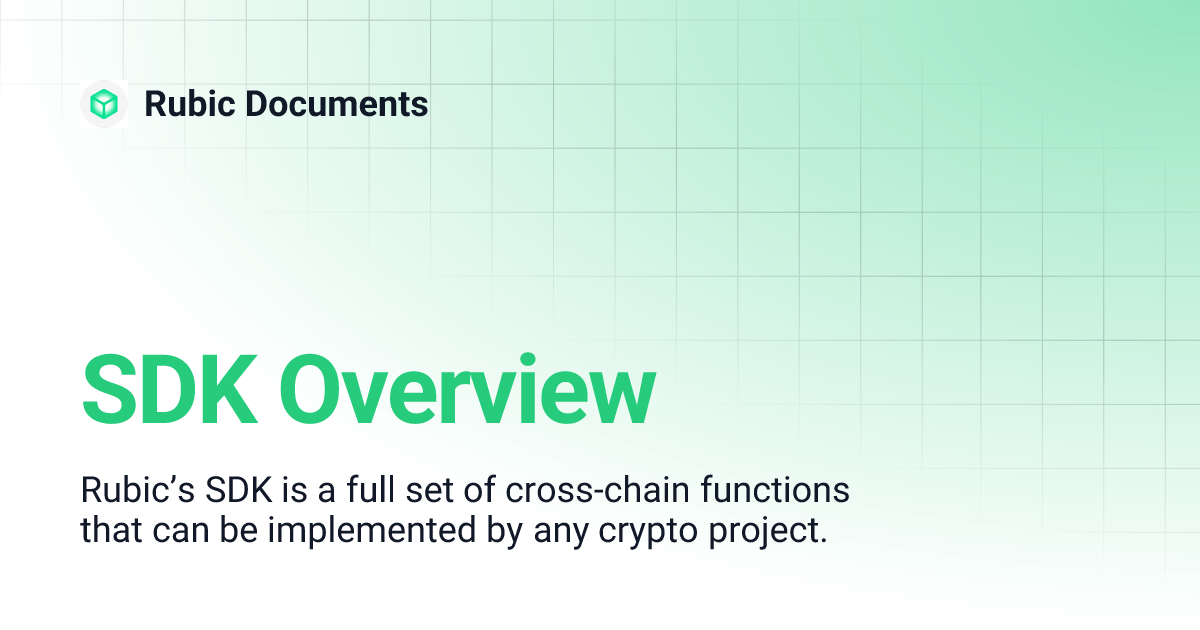 Rubic Documents

SDK Overview

Rubic’s SDK is a full set of cross-chain functions that can be implemented by any crypto project.